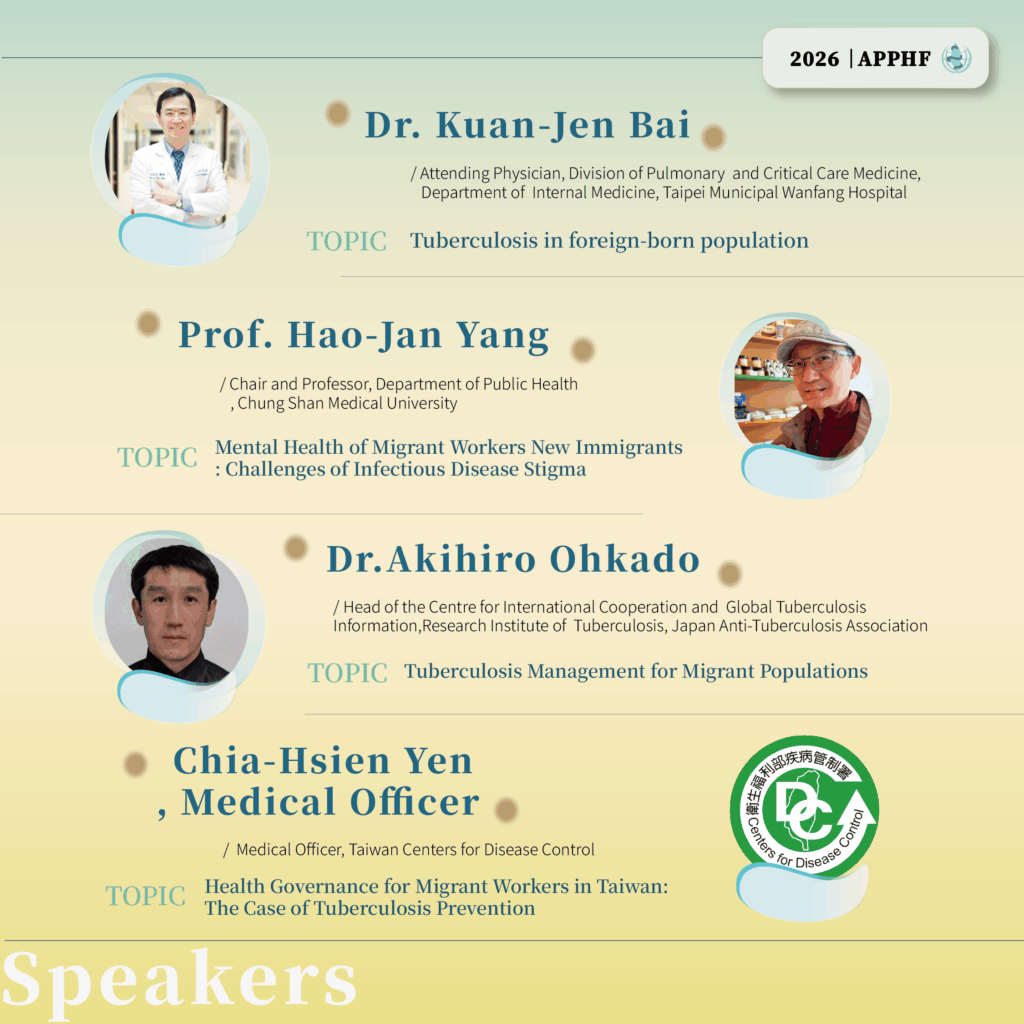 2026 | APPHF

Dr. Kuan-Jen Bai

/ Attending Physician, Division of Pulmonary and Critical Care Medicine, Department of Internal Medicine, Taipei Municipal Wanfang Hospital

TOPIC Tuberculosis in foreign-born population

Prof. Hao-Jan Yang

/ Chair and Professor, Department of Public Health , Chung Shan Medical University

TOPIC Mental Health of Migrant Workers New Immigrants : Challenges of Infectious Disease Stigma

Dr.Akihiro Ohkado

/ Head of the Centre for International Cooperation and Global Tuberculosis Information,Research Institute of Tuberculosis, Japan Anti-Tuberculosis Association

TOPIC Tuberculosis Management for Migrant Populations

Chia-Hsien Yen , Medical Officer

/ Medical Officer, Taiwan Centers for Disease Control

TOPIC Health Governance for Migrant Workers in Taiwan: The Case of Tuberculosis Prevention

衛生福利部疾病管制署 DC Centers for Disease Control

Speakers